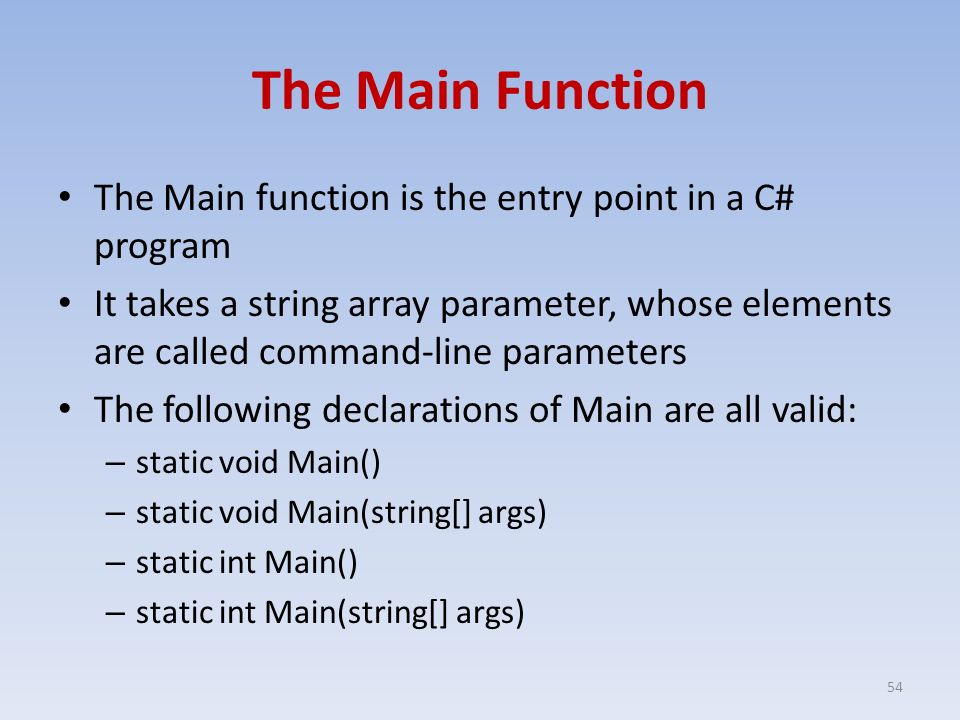 The Main Function

• The Main function is the entry point in a C# program

• It takes a string array parameter, whose elements are called command-line parameters

• The following declarations of Main are all valid:
  – static void Main()
  – static void Main(string[] args)
  – static int Main()
  – static int Main(string[] args)

54